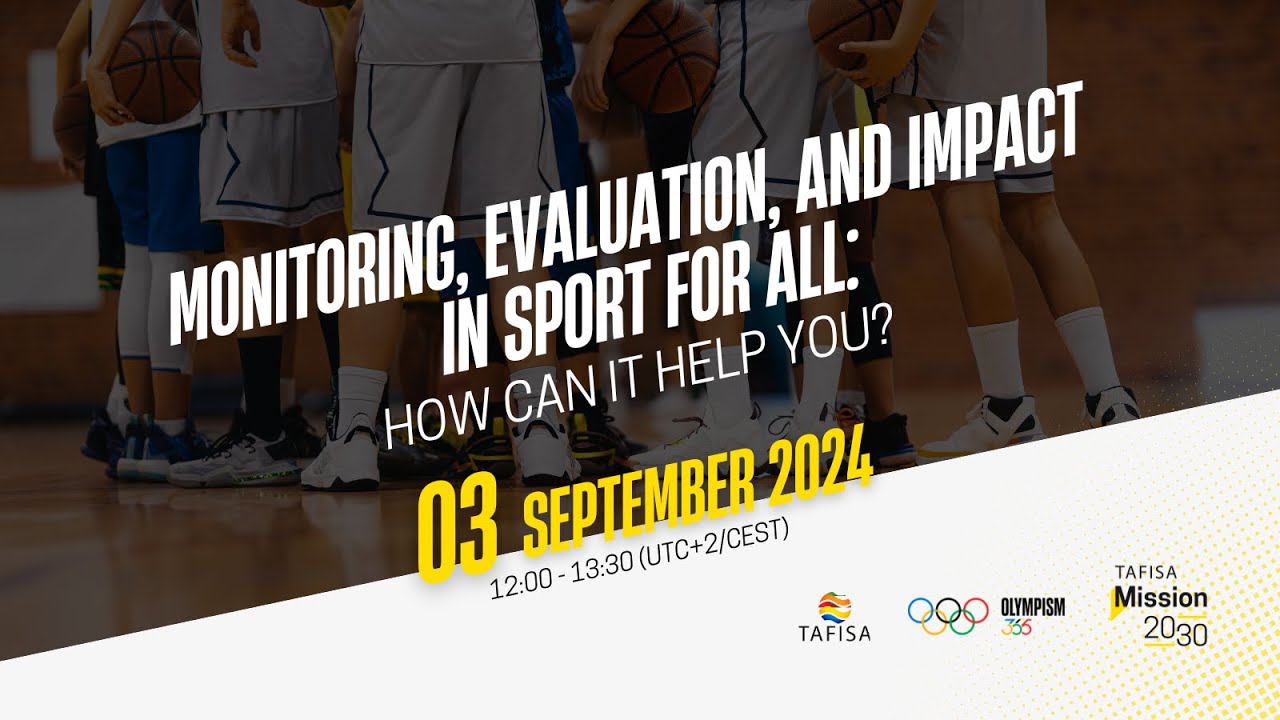 MONITORING, EVALUATION, AND IMPACT IN SPORT FOR ALL:
HOW CAN IT HELP YOU?

03 SEPTEMBER 2024
12:00 - 13:30 (UTC+2/CEST)

TAFISA
OLYMPISM 365
TAFISA Mission 2030